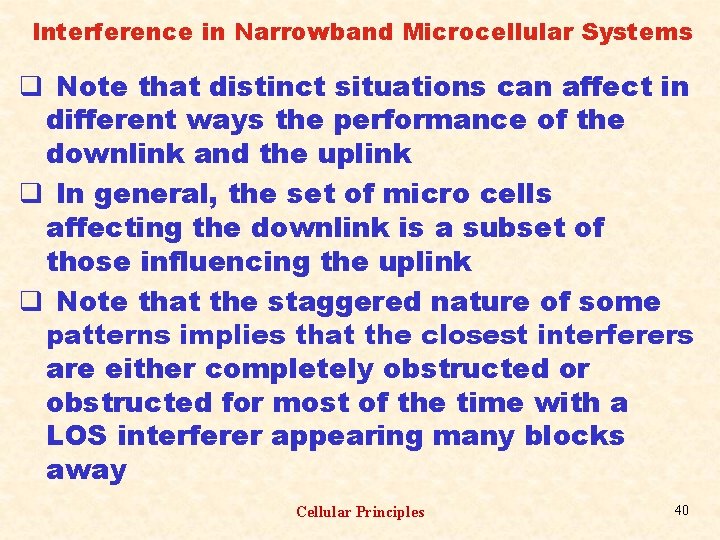 Interference in Narrowband Microcellular Systems

❑ Note that distinct situations can affect in different ways the performance of the downlink and the uplink

❑ In general, the set of micro cells affecting the downlink is a subset of those influencing the uplink

❑ Note that the staggered nature of some patterns implies that the closest interferers are either completely obstructed or obstructed for most of the time with a LOS interferer appearing many blocks away

Cellular Principles

40